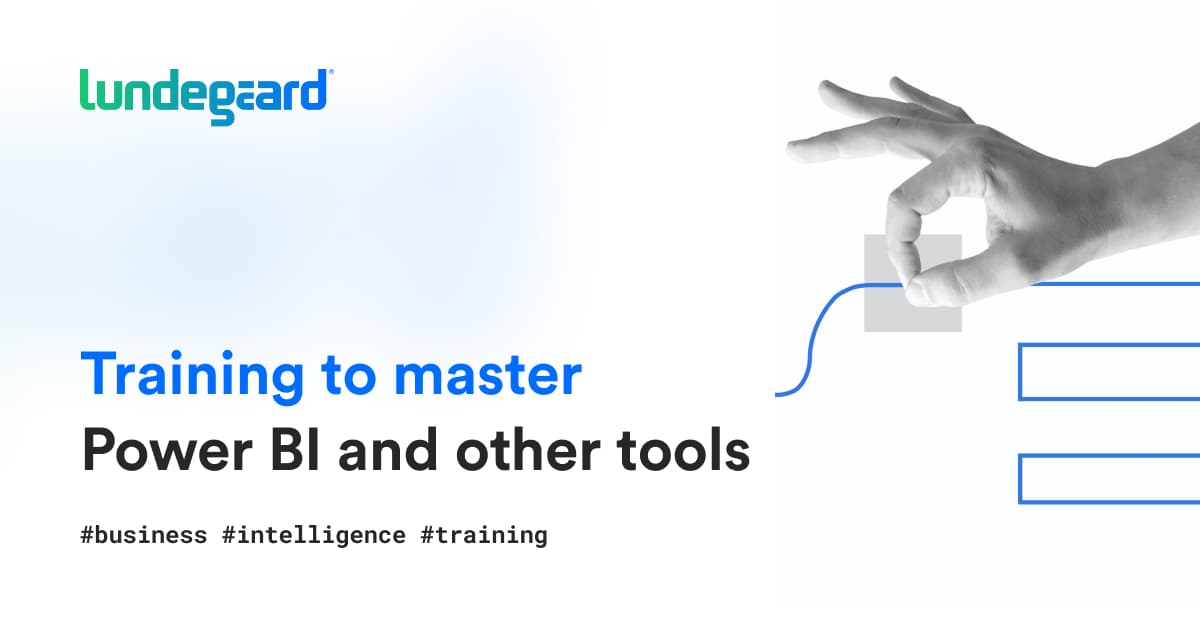 lundegaard®

Training to master
Power BI and other tools

#business #intelligence #training